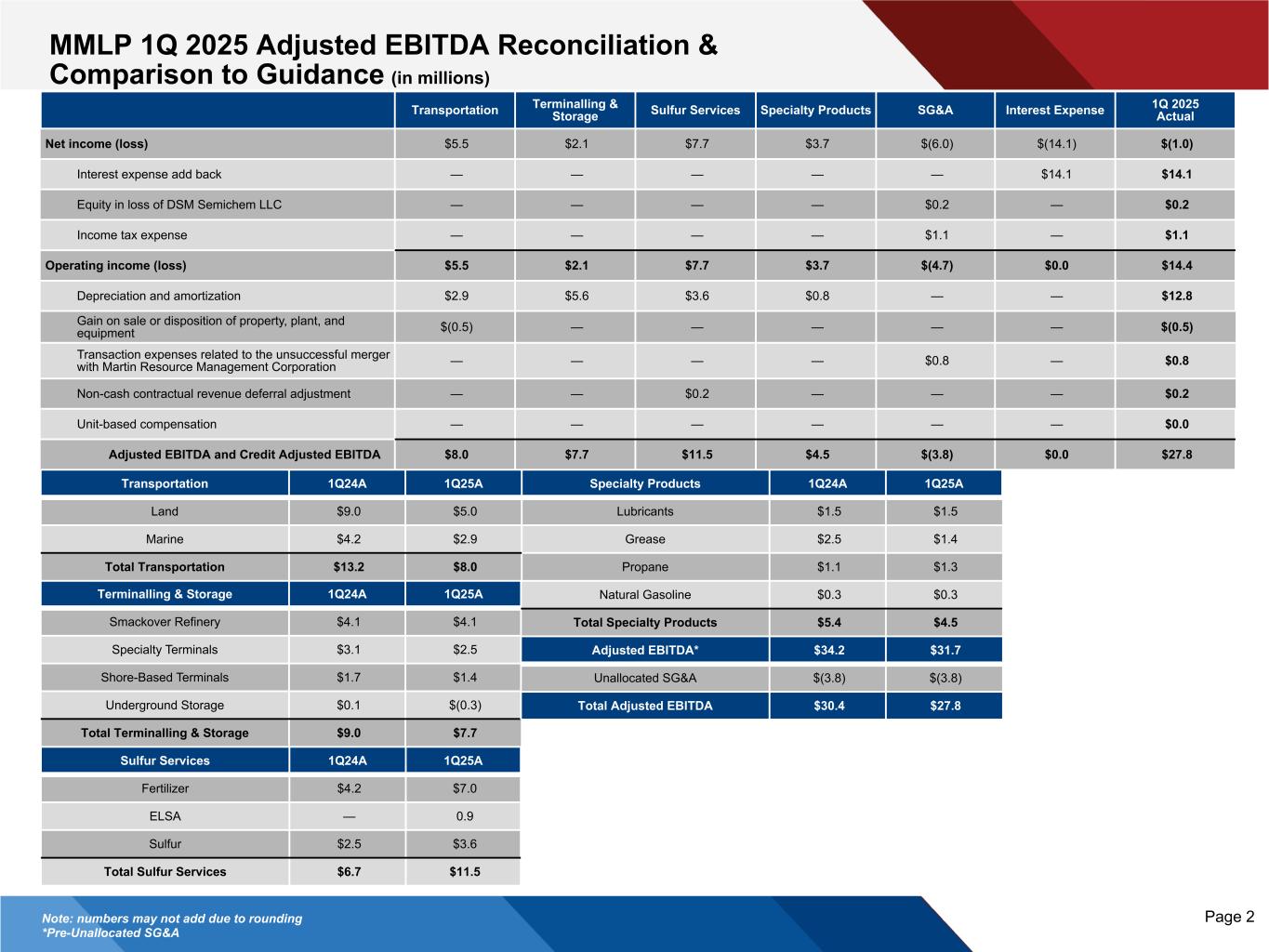 MMLP 1Q 2025 Adjusted EBITDA Reconciliation & Comparison to Guidance (in millions)

| | Transportation | Terminalling & Storage | Sulfur Services | Specialty Products | SG&A | Interest Expense | 1Q 2025 Actual |
|---|---|---|---|---|---|---|---|
| Net income (loss) | $5.5 | $2.1 | $7.7 | $3.7 | $(6.0) | $(14.1) | $(1.0) |
| Interest expense add back | — | — | — | — | — | $14.1 | $14.1 |
| Equity in loss of DSM Semichem LLC | — | — | — | — | $0.2 | — | $0.2 |
| Income tax expense | — | — | — | — | $1.1 | — | $1.1 |
| Operating income (loss) | $5.5 | $2.1 | $7.7 | $3.7 | $(4.7) | $0.0 | $14.4 |
| Depreciation and amortization | $2.9 | $5.6 | $3.6 | $0.8 | — | — | $12.8 |
| Gain on sale or disposition of property, plant, and equipment | $(0.5) | — | — | — | — | — | $(0.5) |
| Transaction expenses related to the unsuccessful merger with Martin Resource Management Corporation | — | — | — | — | $0.8 | — | $0.8 |
| Non-cash contractual revenue deferral adjustment | — | — | $0.2 | — | — | — | $0.2 |
| Unit-based compensation | — | — | — | — | — | — | $0.0 |
| Adjusted EBITDA and Credit Adjusted EBITDA | $8.0 | $7.7 | $11.5 | $4.5 | $(3.8) | $0.0 | $27.8 |

| Transportation | 1Q24A | 1Q25A |
|---|---|---|
| Land | $9.0 | $5.0 |
| Marine | $4.2 | $2.9 |
| Total Transportation | $13.2 | $8.0 |
| Terminalling & Storage | 1Q24A | 1Q25A |
| Smackover Refinery | $4.1 | $4.1 |
| Specialty Terminals | $3.1 | $2.5 |
| Shore-Based Terminals | $1.7 | $1.4 |
| Underground Storage | $0.1 | $(0.3) |
| Total Terminalling & Storage | $9.0 | $7.7 |
| Sulfur Services | 1Q24A | 1Q25A |
| Fertilizer | $4.2 | $7.0 |
| ELSA | — | 0.9 |
| Sulfur | $2.5 | $3.6 |
| Total Sulfur Services | $6.7 | $11.5 |

| Specialty Products | 1Q24A | 1Q25A |
|---|---|---|
| Lubricants | $1.5 | $1.5 |
| Grease | $2.5 | $1.4 |
| Propane | $1.1 | $1.3 |
| Natural Gasoline | $0.3 | $0.3 |
| Total Specialty Products | $5.4 | $4.5 |
| Adjusted EBITDA* | $34.2 | $31.7 |
| Unallocated SG&A | $(3.8) | $(3.8) |
| Total Adjusted EBITDA | $30.4 | $27.8 |

Note: numbers may not add due to rounding
*Pre-Unallocated SG&A

Page 2